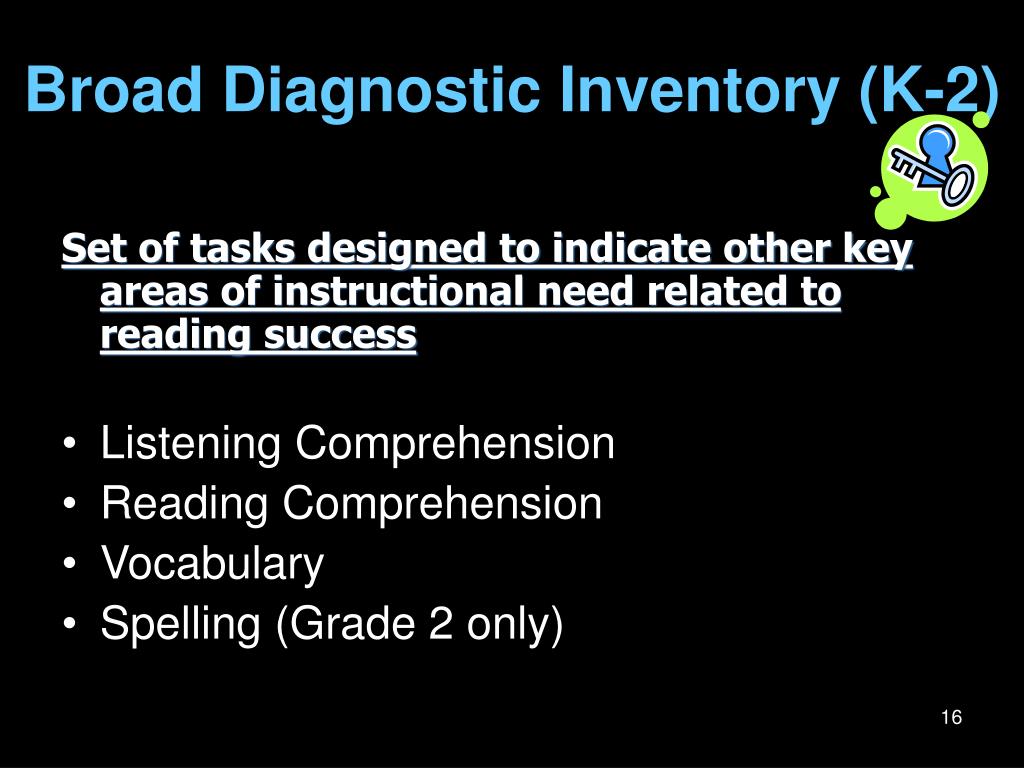 Broad Diagnostic Inventory (K-2)

Set of tasks designed to indicate other key areas of instructional need related to reading success

• Listening Comprehension
• Reading Comprehension
• Vocabulary
• Spelling (Grade 2 only)

16